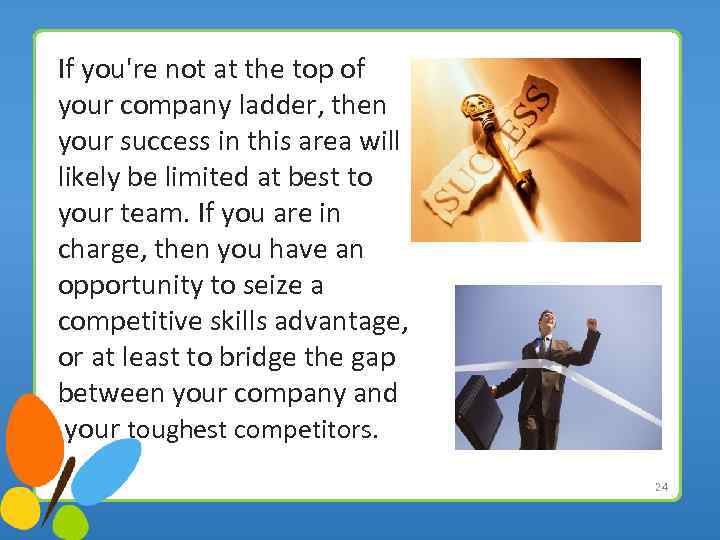 If you're not at the top of your company ladder, then your success in this area will likely be limited at best to your team. If you are in charge, then you have an opportunity to seize a competitive skills advantage, or at least to bridge the gap between your company and your toughest competitors.

SUCCESS

24